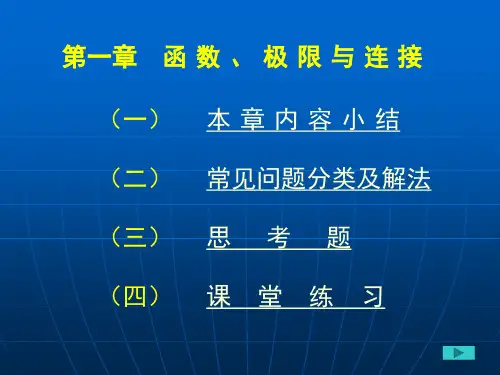 第一章 函数、极限与连接

（一） 本章内容小结

（二） 常见问题分类及解法

（三） 思考题

（四） 课堂练习